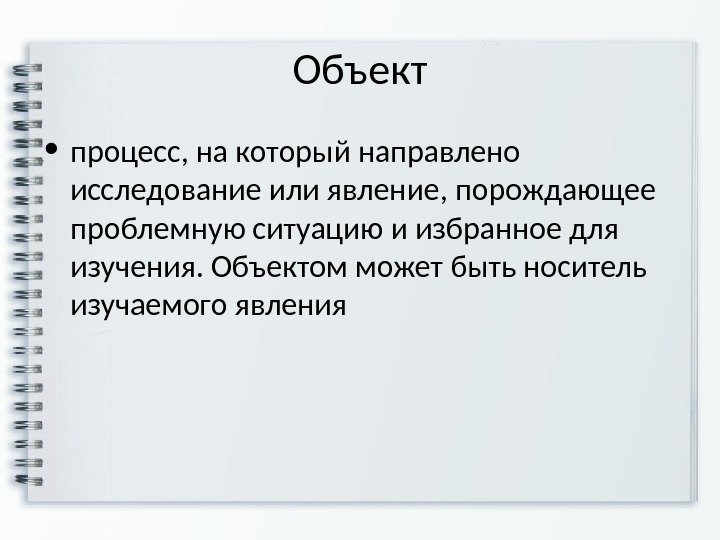 Объект

• процесс, на который направлено исследование или явление, порождающее проблемную ситуацию и избранное для изучения. Объектом может быть носитель изучаемого явления